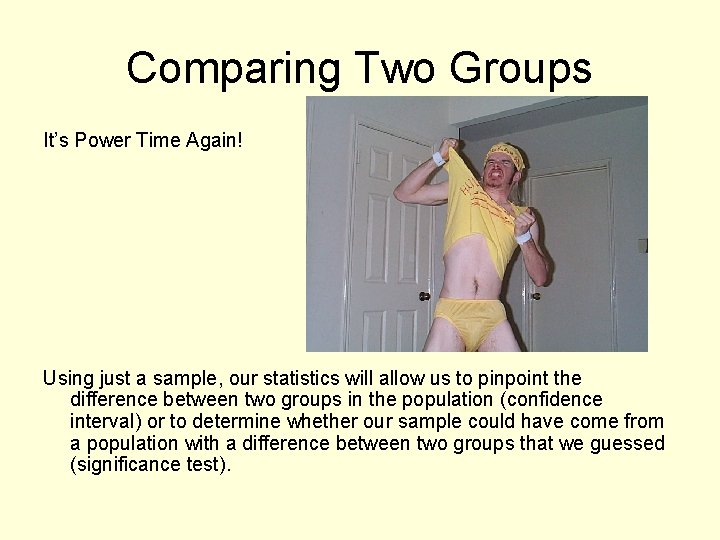 Comparing Two Groups

It's Power Time Again!

Using just a sample, our statistics will allow us to pinpoint the difference between two groups in the population (confidence interval) or to determine whether our sample could have come from a population with a difference between two groups that we guessed (significance test).